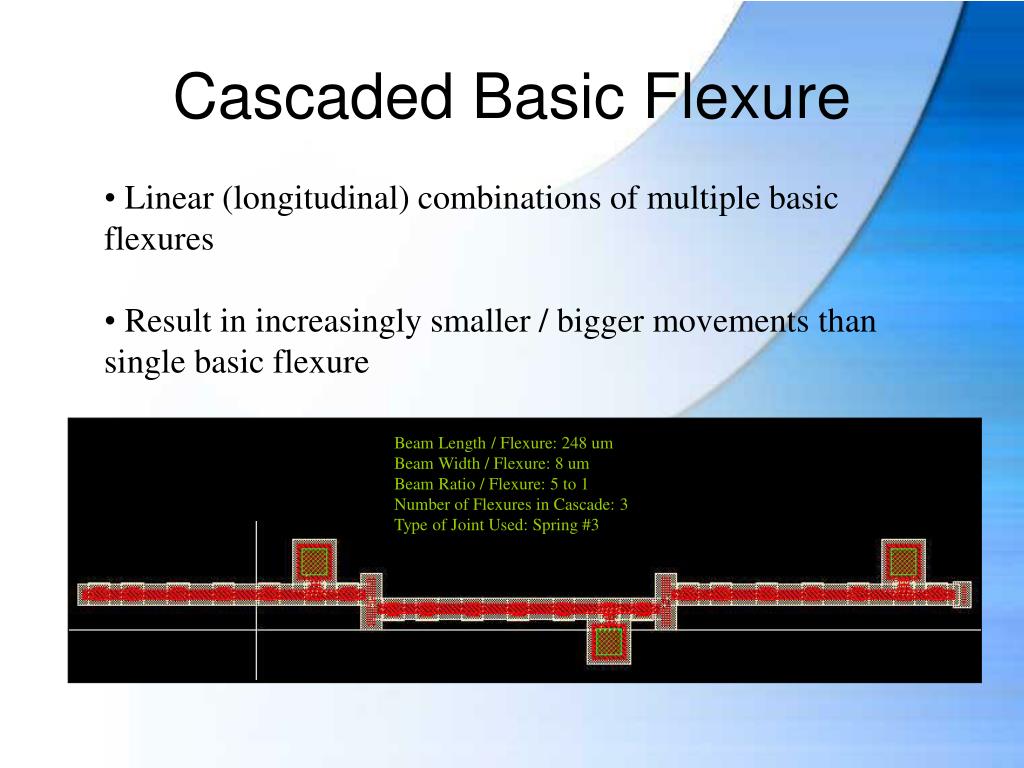 Cascaded Basic Flexure

• Linear (longitudinal) combinations of multiple basic flexures

• Result in increasingly smaller / bigger movements than single basic flexure

Beam Length / Flexure: 248 um
Beam Width / Flexure: 8 um
Beam Ratio / Flexure: 5 to 1
Number of Flexures in Cascade: 3
Type of Joint Used: Spring #3